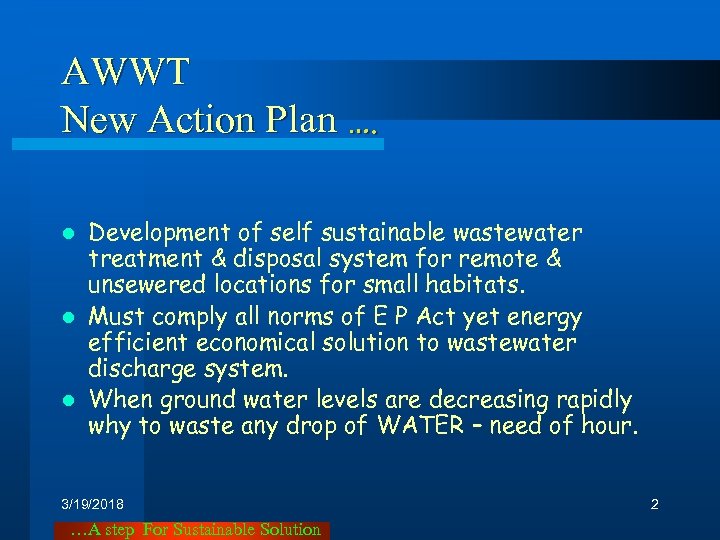 AWWT
New Action Plan ....

- Development of self sustainable wastewater treatment & disposal system for remote & unsewered locations for small habitats.
- Must comply all norms of E P Act yet energy efficient economical solution to wastewater discharge system.
- When ground water levels are decreasing rapidly why to waste any drop of WATER – need of hour.

3/19/2018

2

...A step For Sustainable Solution